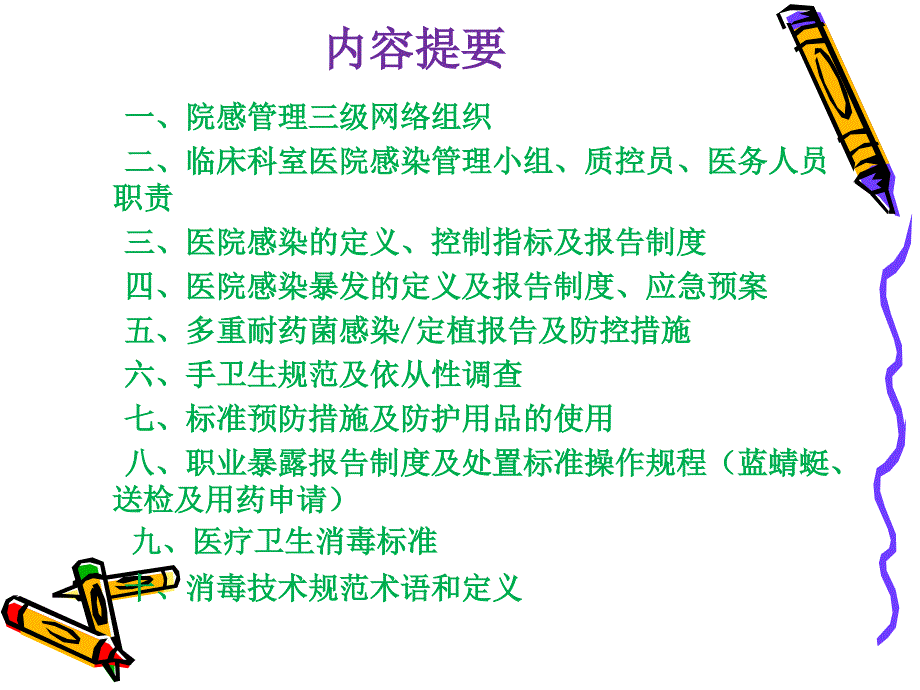 内容提要

一、院感管理三级网络组织

二、临床科室医院感染管理小组、质控员、医务人员职责

三、医院感染的定义、控制指标及报告制度

四、医院感染暴发的定义及报告制度、应急预案

五、多重耐药菌感染/定植报告及防控措施

六、手卫生规范及依从性调查

七、标准预防措施及防护用品的使用

八、职业暴露报告制度及处置标准操作规程（蓝蜻蜓、送检及用药申请）

九、医疗卫生消毒标准

十、消毒技术规范术语和定义